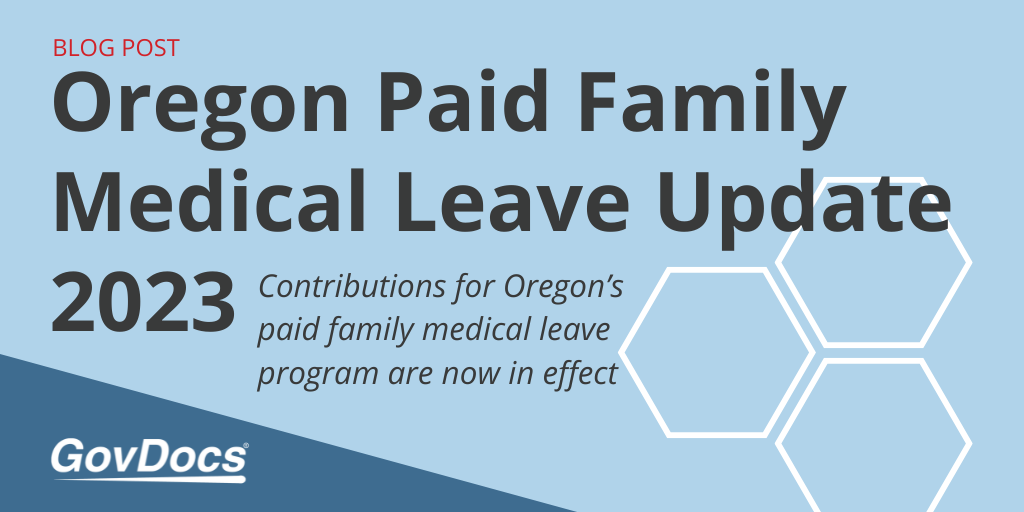 BLOG POST

Oregon Paid Family Medical Leave Update 2023

Contributions for Oregon's paid family medical leave program are now in effect

GovDocs®